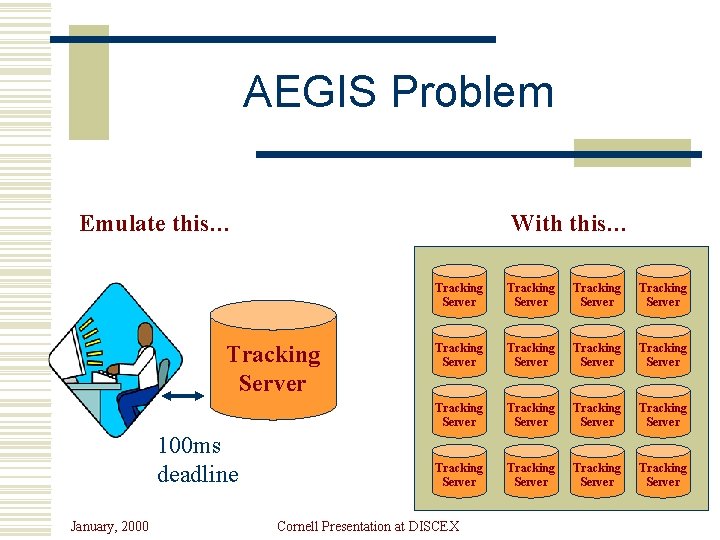 AEGIS Problem

Emulate this…

Tracking Server

100ms deadline

With this…

Tracking Server

Tracking Server

Tracking Server

Tracking Server

Tracking Server

Tracking Server

Tracking Server

Tracking Server

Tracking Server

Tracking Server

Tracking Server

Tracking Server

Tracking Server

Tracking Server

Tracking Server

Tracking Server

January, 2000

Cornell Presentation at DISCEX